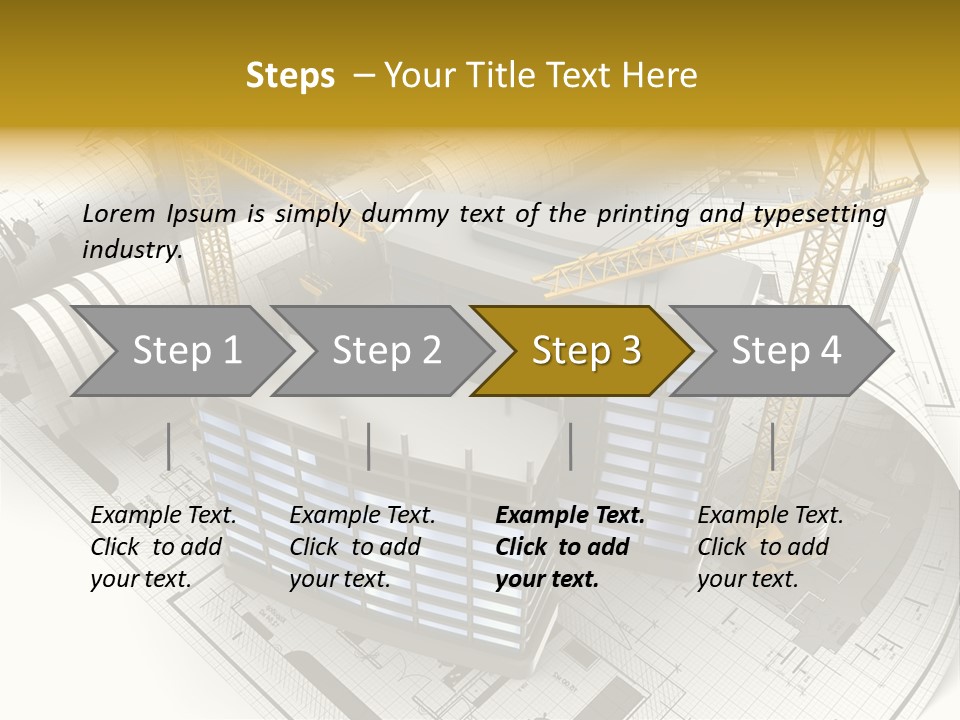 Steps – Your Title Text Here

Lorem Ipsum is simply dummy text of the printing and typesetting industry.

Step 1

Step 2

Step 3

Step 4

Example Text. Click to add your text.

Example Text. Click to add your text.

Example Text. Click to add your text.

Example Text. Click to add your text.